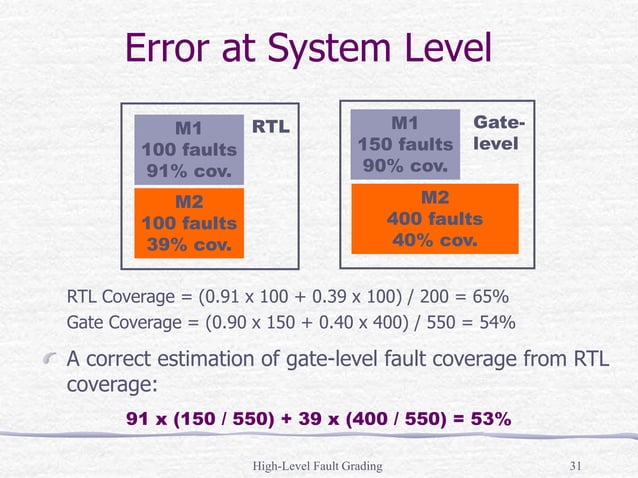 Error at System Level

M1
100 faults
91% cov.

RTL

M2
100 faults
39% cov.

M1
150 faults
90% cov.

Gate-level

M2
400 faults
40% cov.

RTL Coverage = (0.91 x 100 + 0.39 x 100) / 200 = 65%
Gate Coverage = (0.90 x 150 + 0.40 x 400) / 550 = 54%

A correct estimation of gate-level fault coverage from RTL coverage:

91 x (150 / 550) + 39 x (400 / 550) = 53%

High-Level Fault Grading

31